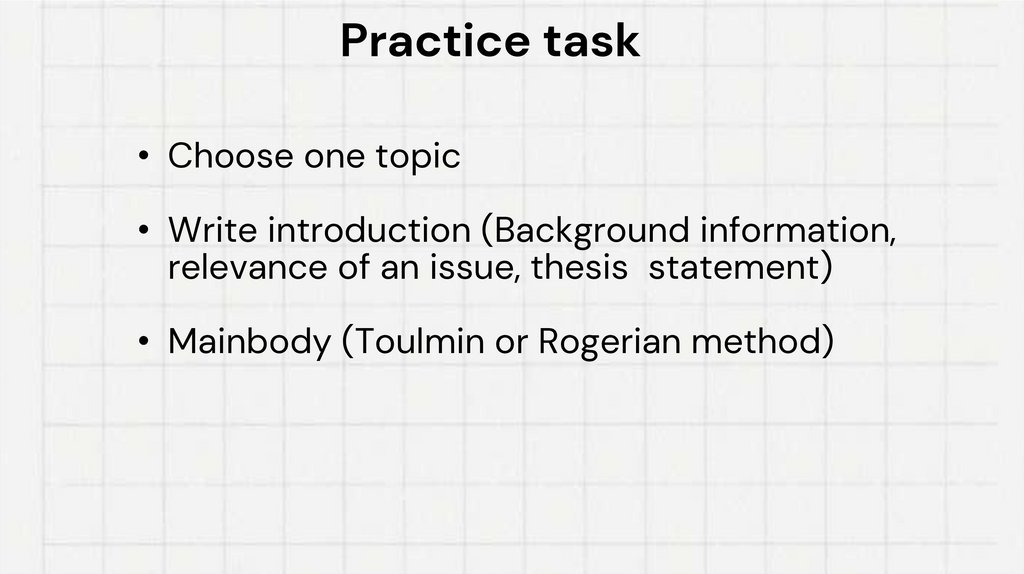 Practice task

• Choose one topic

• Write introduction (Background information, relevance of an issue, thesis statement)

• Mainbody (Toulmin or Rogerian method)